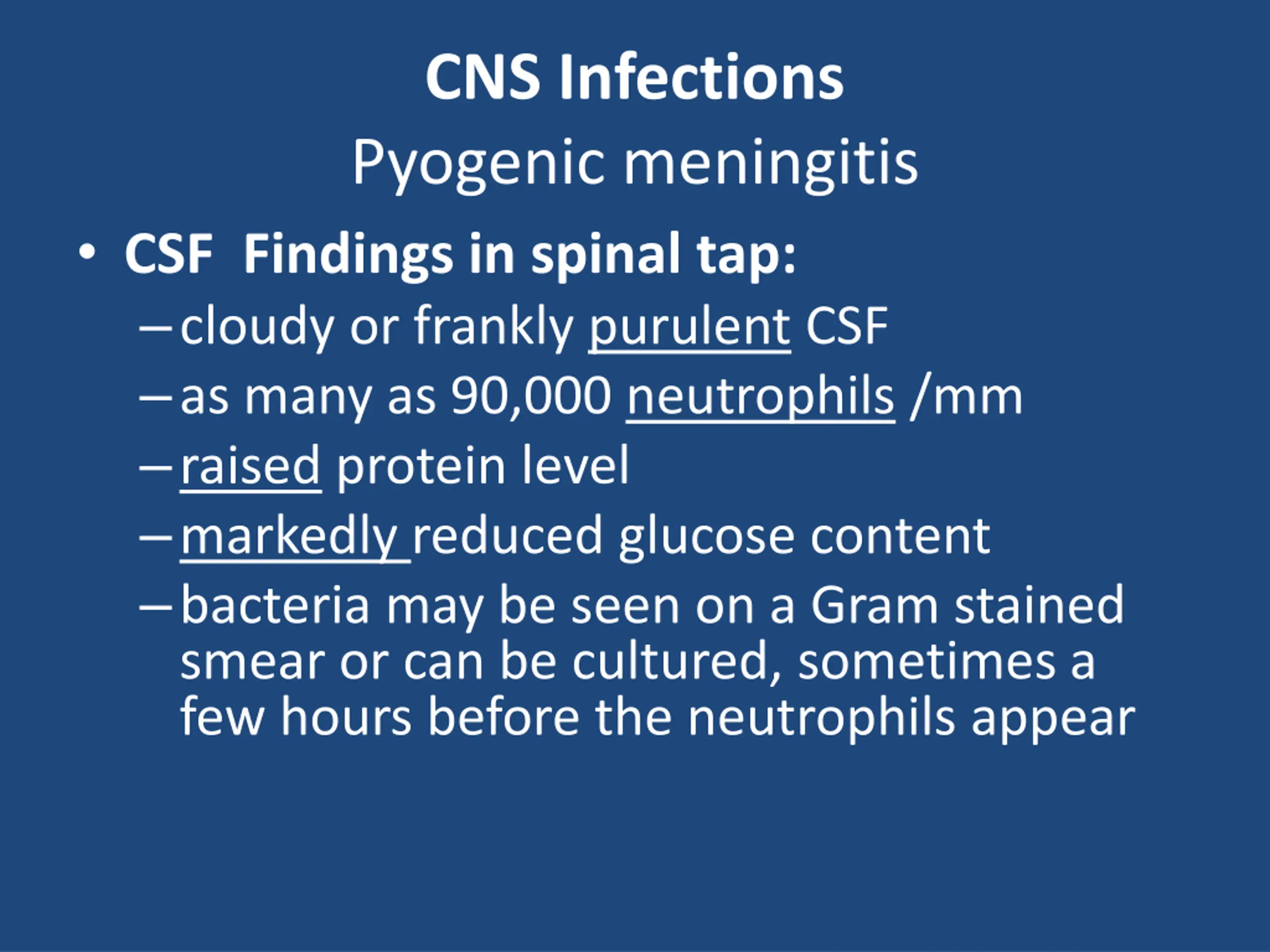 CNS Infections
Pyogenic meningitis

• CSF Findings in spinal tap:
– cloudy or frankly purulent CSF
– as many as 90,000 neutrophils /mm
– raised protein level
– markedly reduced glucose content
– bacteria may be seen on a Gram stained smear or can be cultured, sometimes a few hours before the neutrophils appear